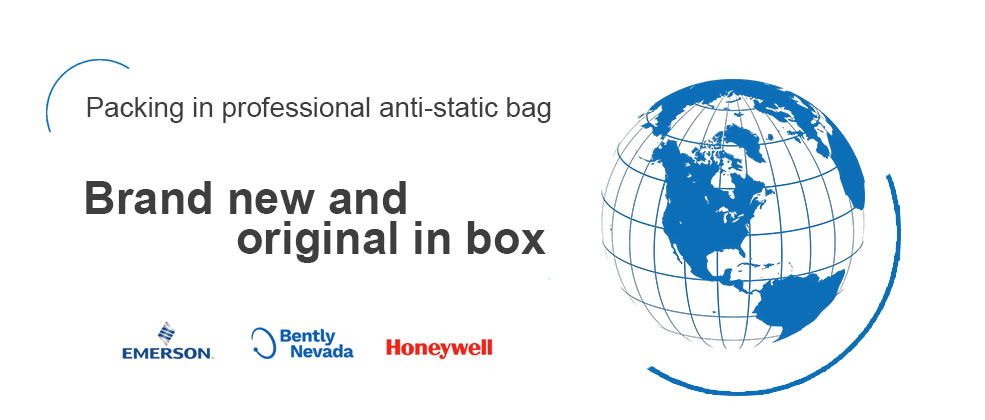 Packing in professional anti-static bag

Brand new and original in box

EMERSON. Bently Nevada Honeywell